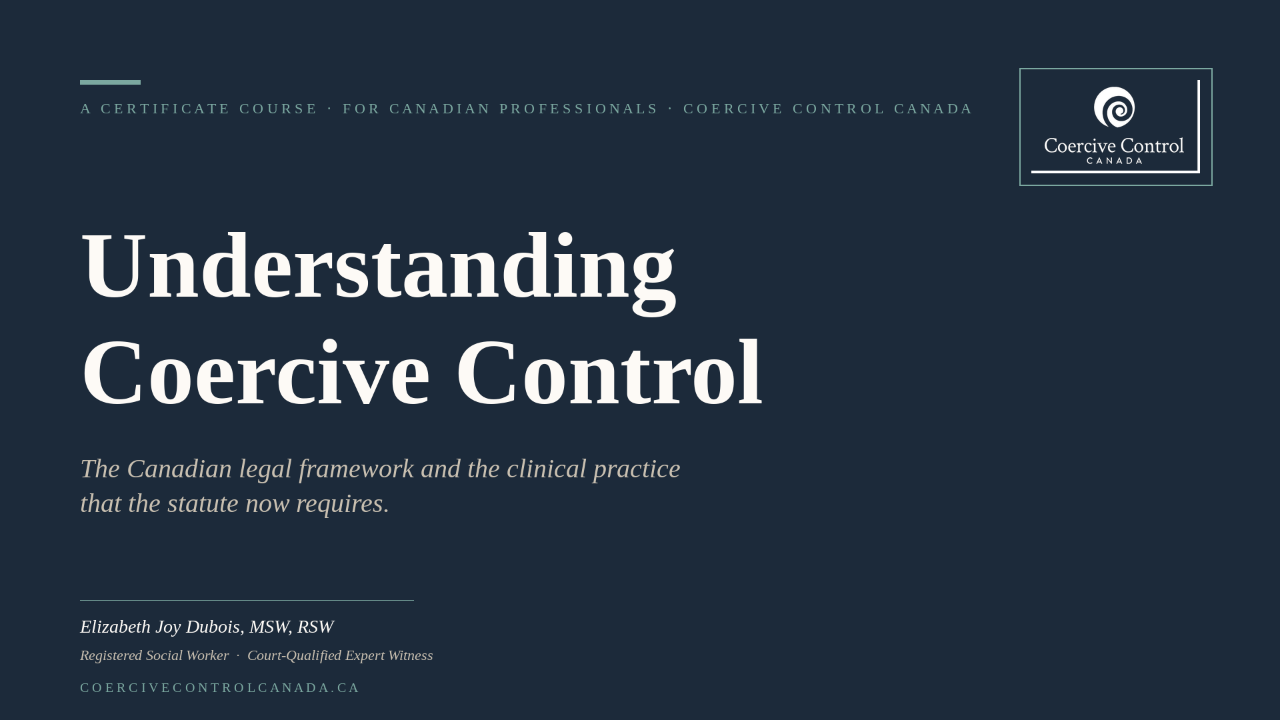 A CERTIFICATE COURSE · FOR CANADIAN PROFESSIONALS · COERCIVE CONTROL CANADA

Coercive Control
CANADA

Understanding Coercive Control

The Canadian legal framework and the clinical practice that the statute now requires.

Elizabeth Joy Dubois, MSW, RSW

Registered Social Worker · Court-Qualified Expert Witness

COERCIVECONTROLCANADA.CA